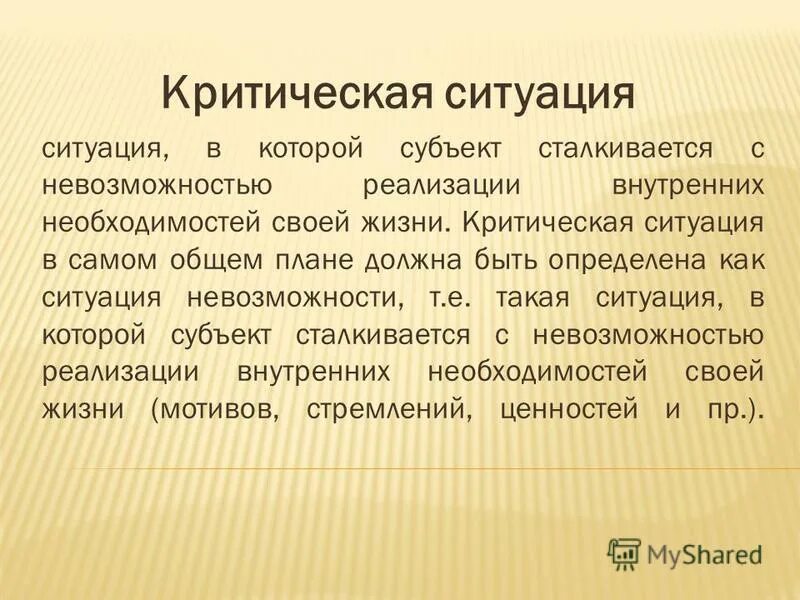 Критическая ситуация

ситуация, в которой субъект сталкивается с невозможностью реализации внутренних необходимостей своей жизни. Критическая ситуация в самом общем плане должна быть определена как ситуация невозможности, т.е. такая ситуация, в которой субъект сталкивается с невозможностью реализации внутренних необходимостей своей жизни (мотивов, стремлений, ценностей и пр.).

MyShared